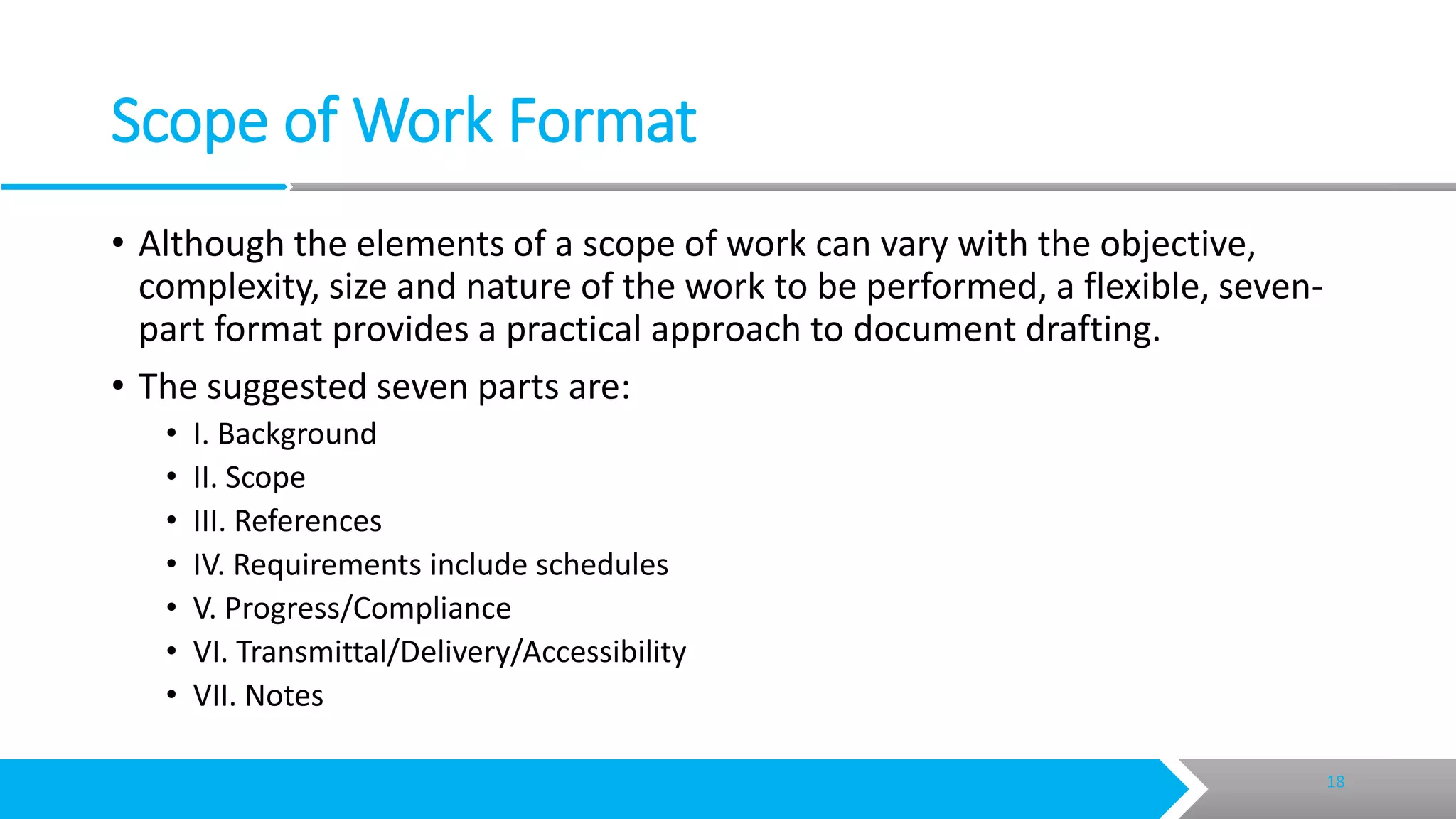 Scope of Work Format

• Although the elements of a scope of work can vary with the objective, complexity, size and nature of the work to be performed, a flexible, seven-part format provides a practical approach to document drafting.

• The suggested seven parts are:
  • I. Background
  • II. Scope
  • III. References
  • IV. Requirements include schedules
  • V. Progress/Compliance
  • VI. Transmittal/Delivery/Accessibility
  • VII. Notes

18